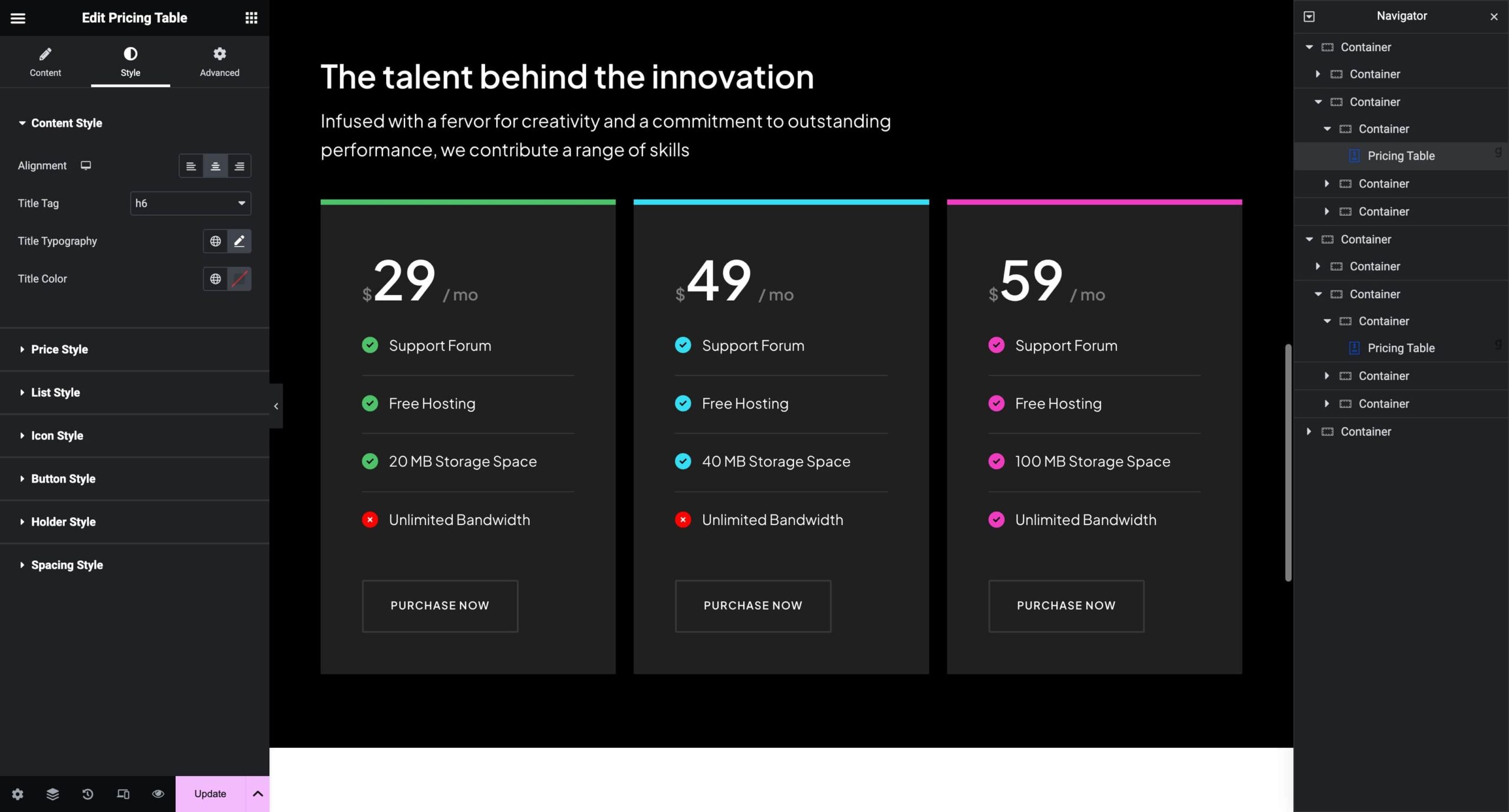 Edit Pricing Table

Content
Style
Advanced

Content Style

Alignment

Title Tag
h6

Title Typography

Title Color

Price Style

List Style

Icon Style

Button Style

Holder Style

Spacing Style

Update

The talent behind the innovation

Infused with a fervor for creativity and a commitment to outstanding performance, we contribute a range of skills

$29 / mo

Support Forum

Free Hosting

20 MB Storage Space

Unlimited Bandwidth

PURCHASE NOW

$49 / mo

Support Forum

Free Hosting

40 MB Storage Space

Unlimited Bandwidth

PURCHASE NOW

$59 / mo

Support Forum

Free Hosting

100 MB Storage Space

Unlimited Bandwidth

PURCHASE NOW

Navigator

Container
Container
Container
Container
Pricing Table
Container
Container
Container
Container
Container
Container
Pricing Table
Container
Container
Container